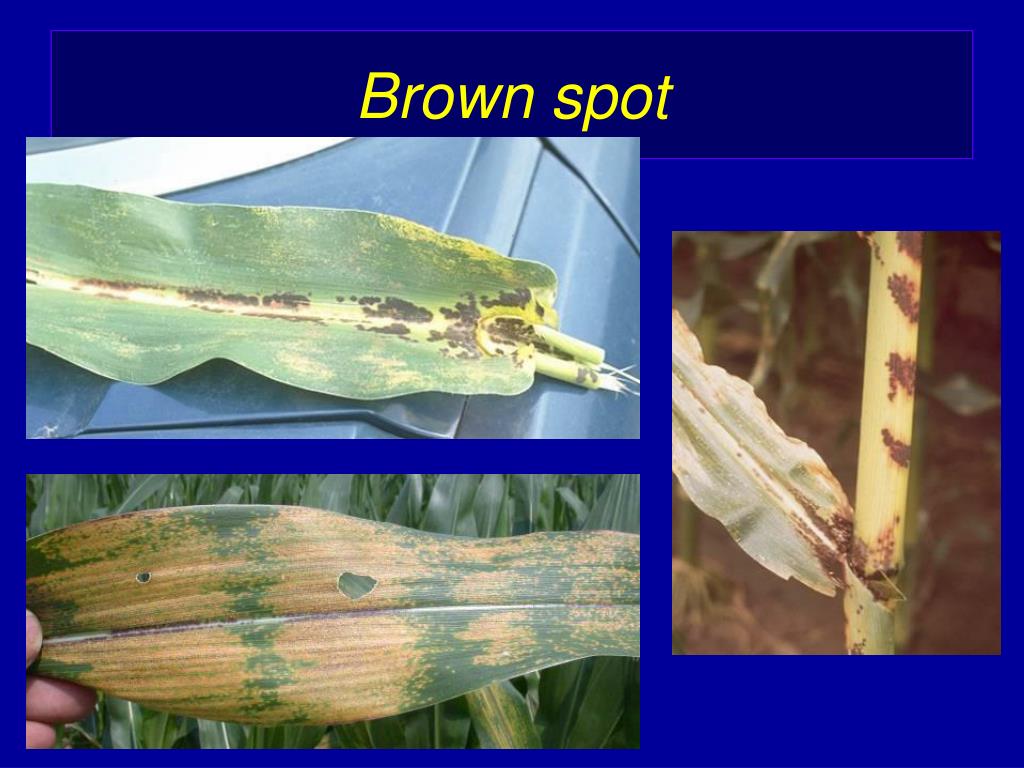 Brown spot